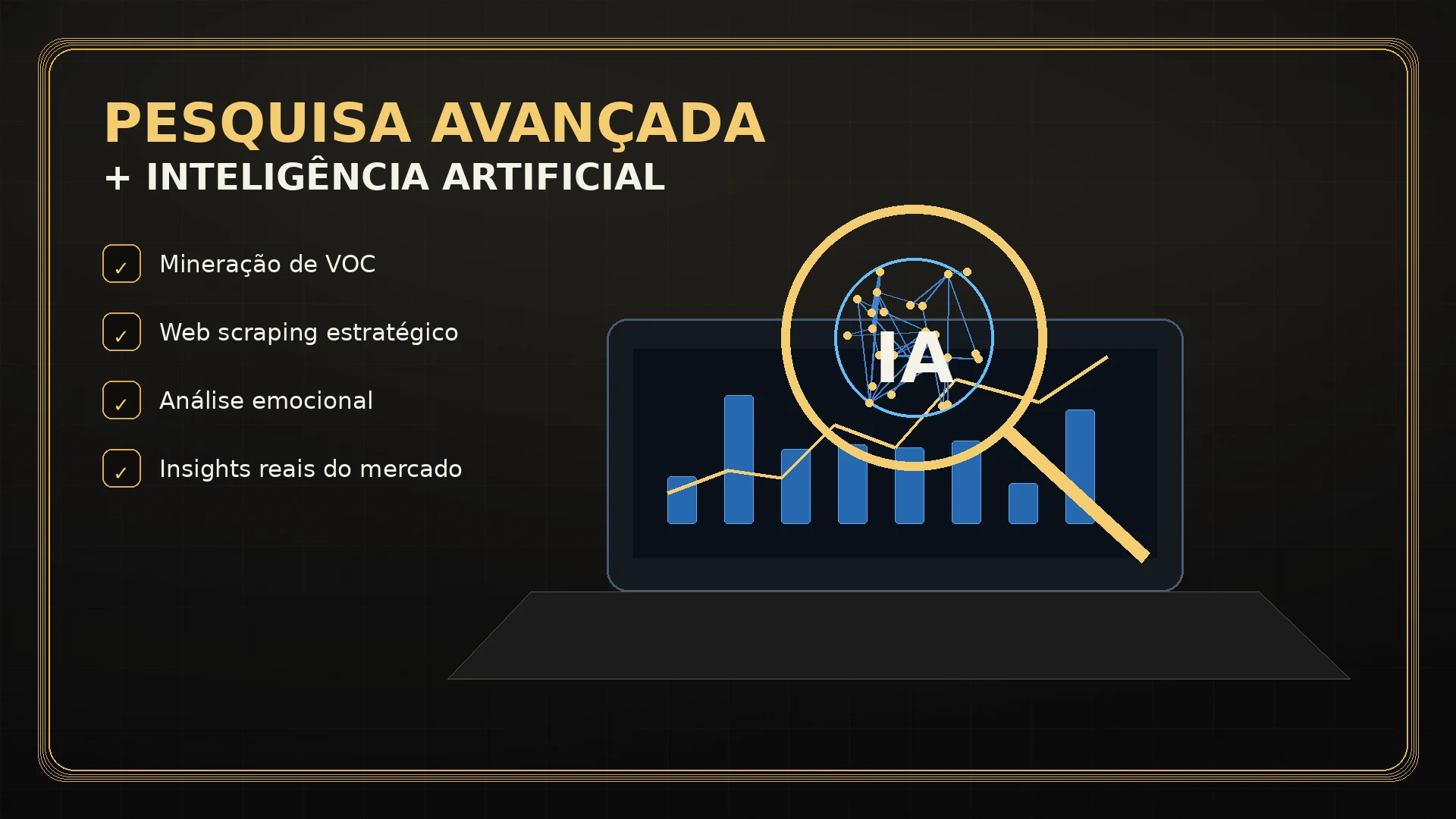 PESQUISA AVANÇADA
+ INTELIGÊNCIA ARTIFICIAL

✓ Mineração de VOC

✓ Web scraping estratégico

✓ Análise emocional

✓ Insights reais do mercado

IA